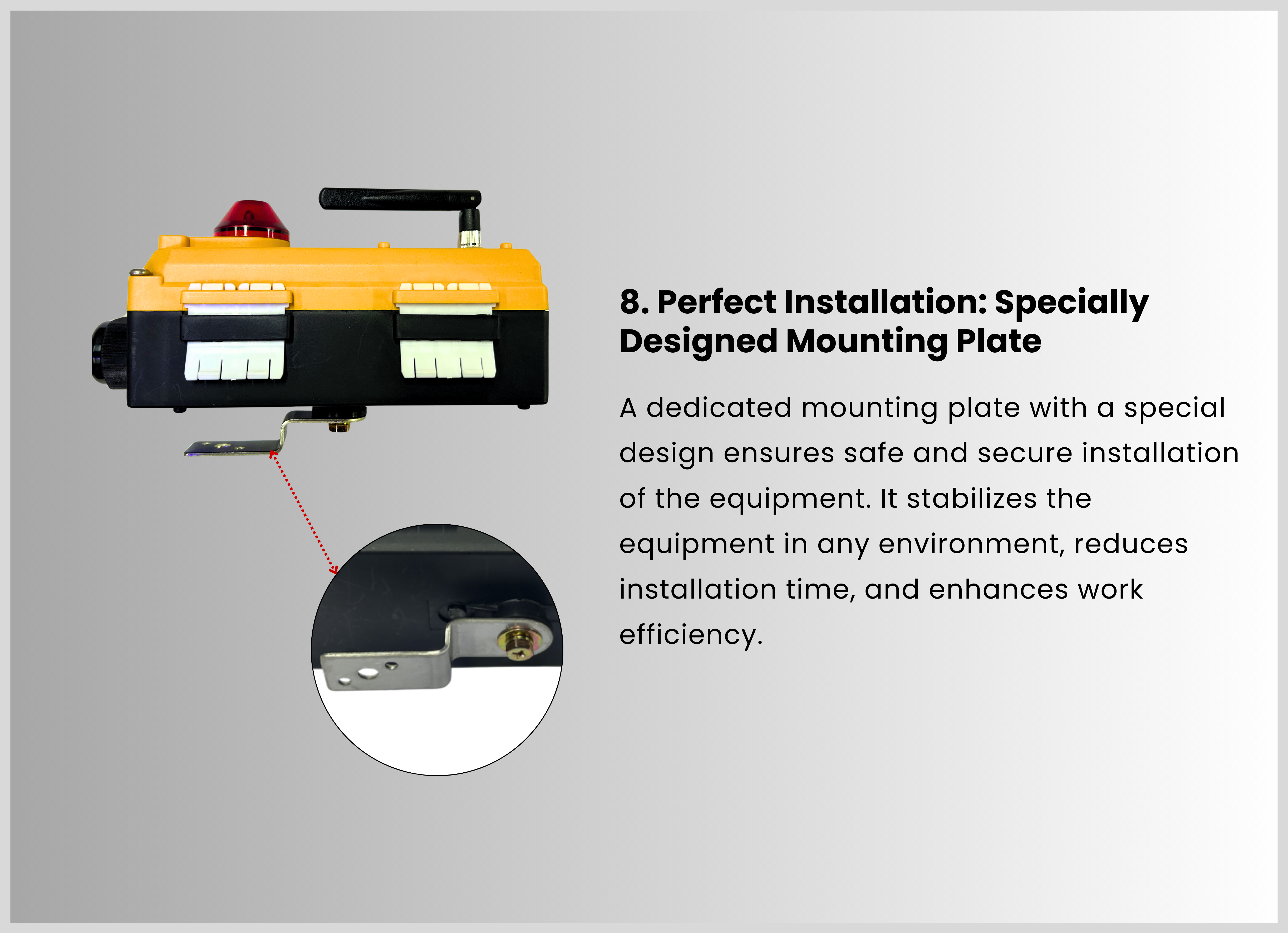 8. Perfect Installation: Specially Designed Mounting Plate

A dedicated mounting plate with a special design ensures safe and secure installation of the equipment. It stabilizes the equipment in any environment, reduces installation time, and enhances work efficiency.